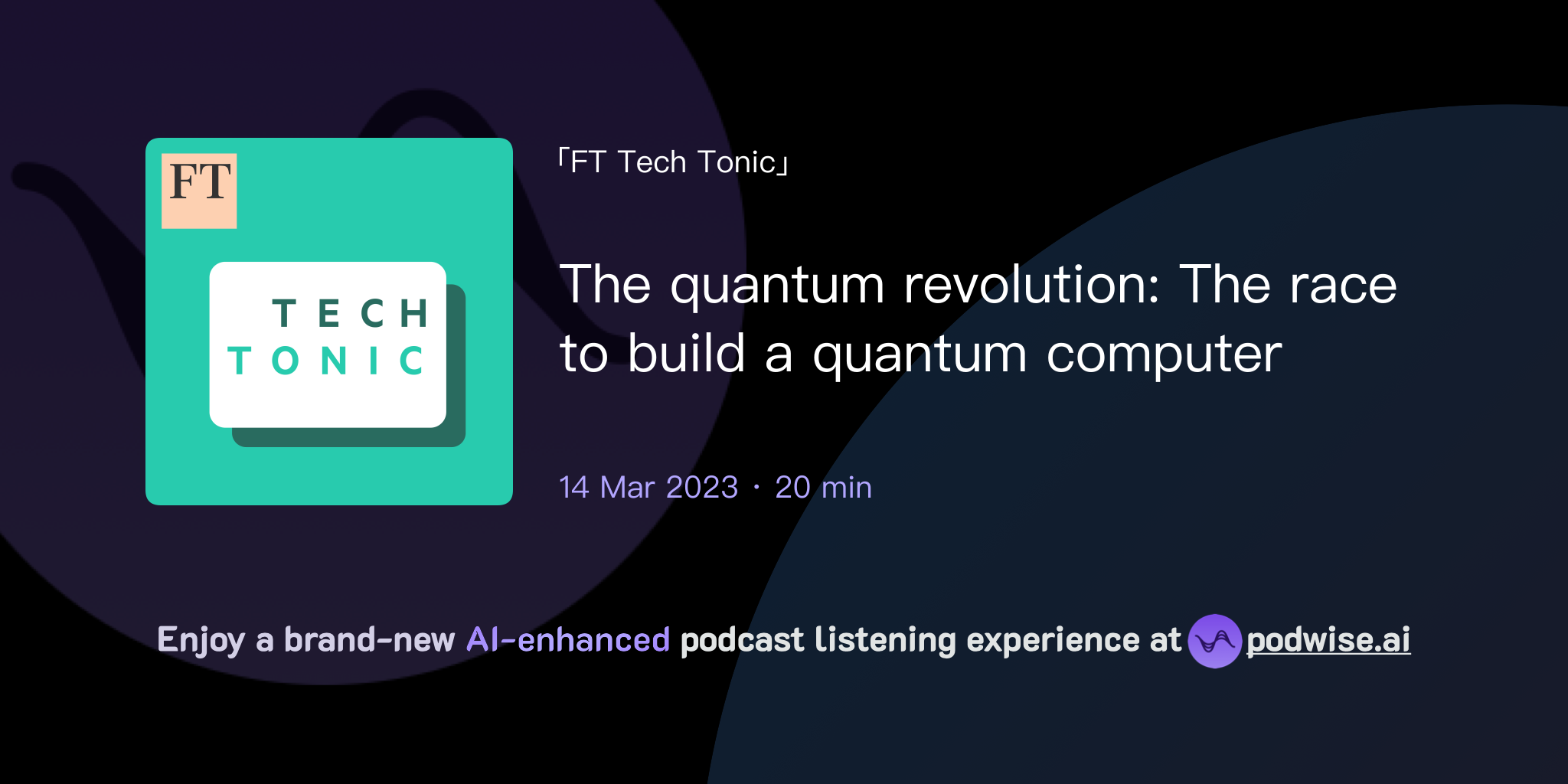 FT

TECH
TONIC

「FT Tech Tonic」

The quantum revolution: The race to build a quantum computer

14 Mar 2023 · 20 min

Enjoy a brand-new AI-enhanced podcast listening experience at podwise.ai